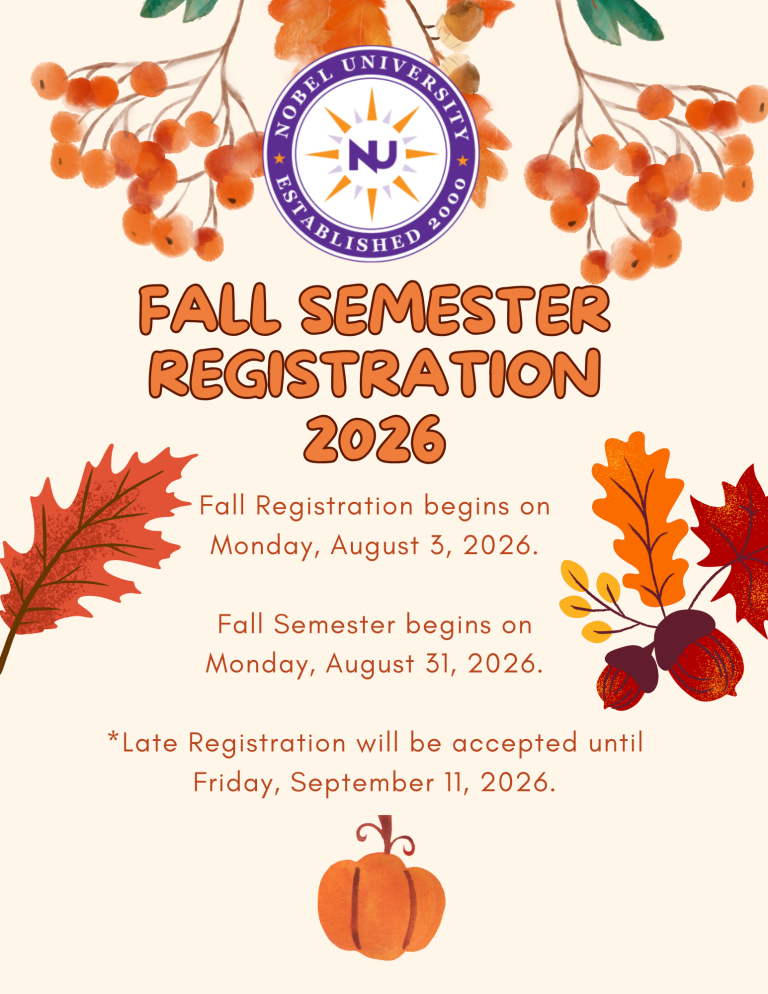 NOBEL UNIVERSITY
NU
ESTABLISHED 2000

FALL SEMESTER REGISTRATION 2026

Fall Registration begins on Monday, August 3, 2026.

Fall Semester begins on Monday, August 31, 2026.

*Late Registration will be accepted until Friday, September 11, 2026.